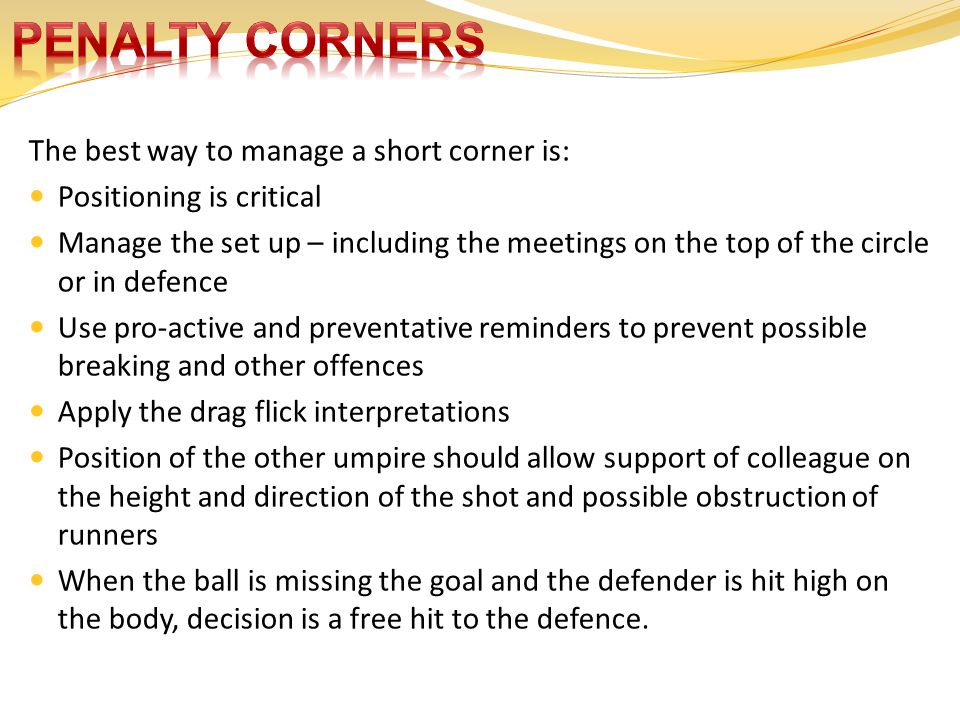 PENALTY CORNERS

The best way to manage a short corner is:

- Positioning is critical
- Manage the set up – including the meetings on the top of the circle or in defence
- Use pro-active and preventative reminders to prevent possible breaking and other offences
- Apply the drag flick interpretations
- Position of the other umpire should allow support of colleague on the height and direction of the shot and possible obstruction of runners
- When the ball is missing the goal and the defender is hit high on the body, decision is a free hit to the defence.